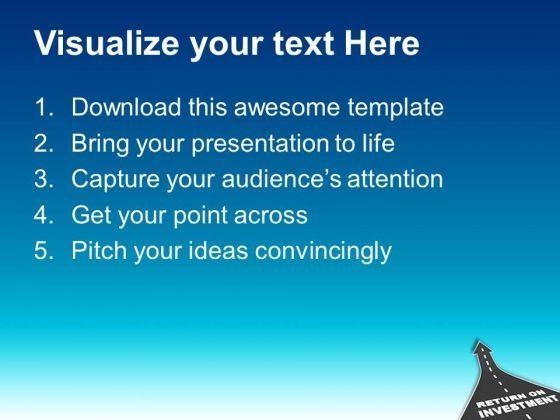 Visualize your text Here

1. Download this awesome template
2. Bring your presentation to life
3. Capture your audience's attention
4. Get your point across
5. Pitch your ideas convincingly

RETURN ON INVESTMENT